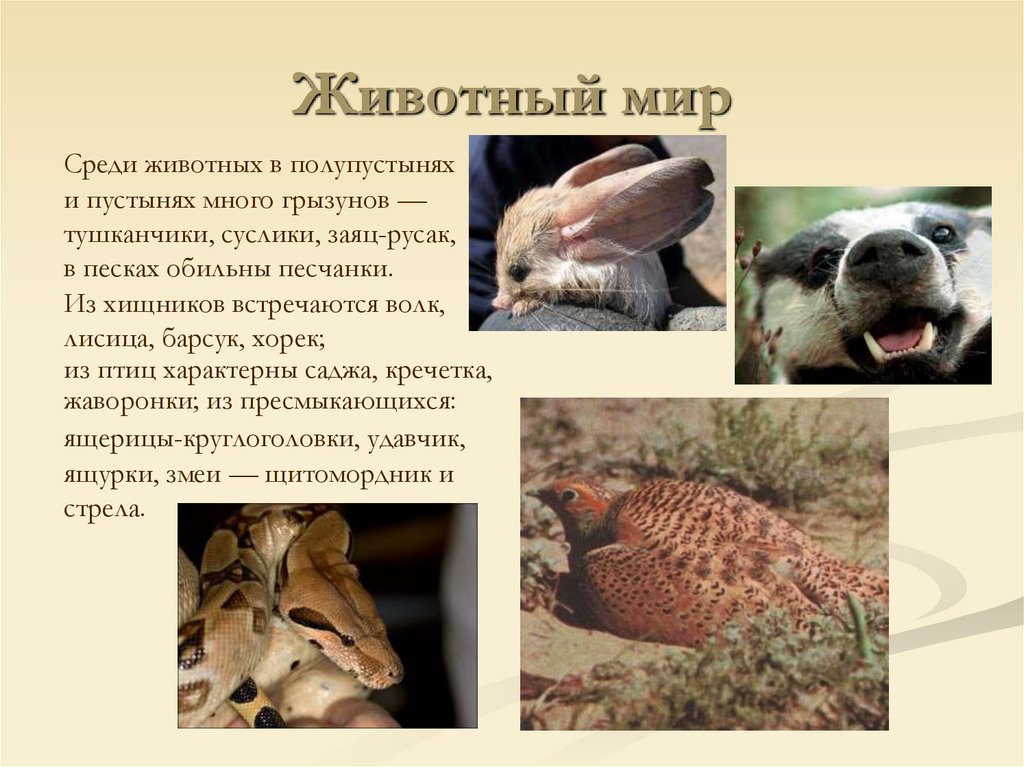 Животный мир

Среди животных в полупустынях и пустынях много грызунов — тушканчики, суслики, заяц-русак, в песках обильны песчанки.
Из хищников встречаются волк, лисица, барсук, хорек;
из птиц характерны саджа, кречетка, жаворонки; из пресмыкающихся:
ящерицы-круглоголовки, удавчик, ящурки, змеи — щитомордник и стрела.